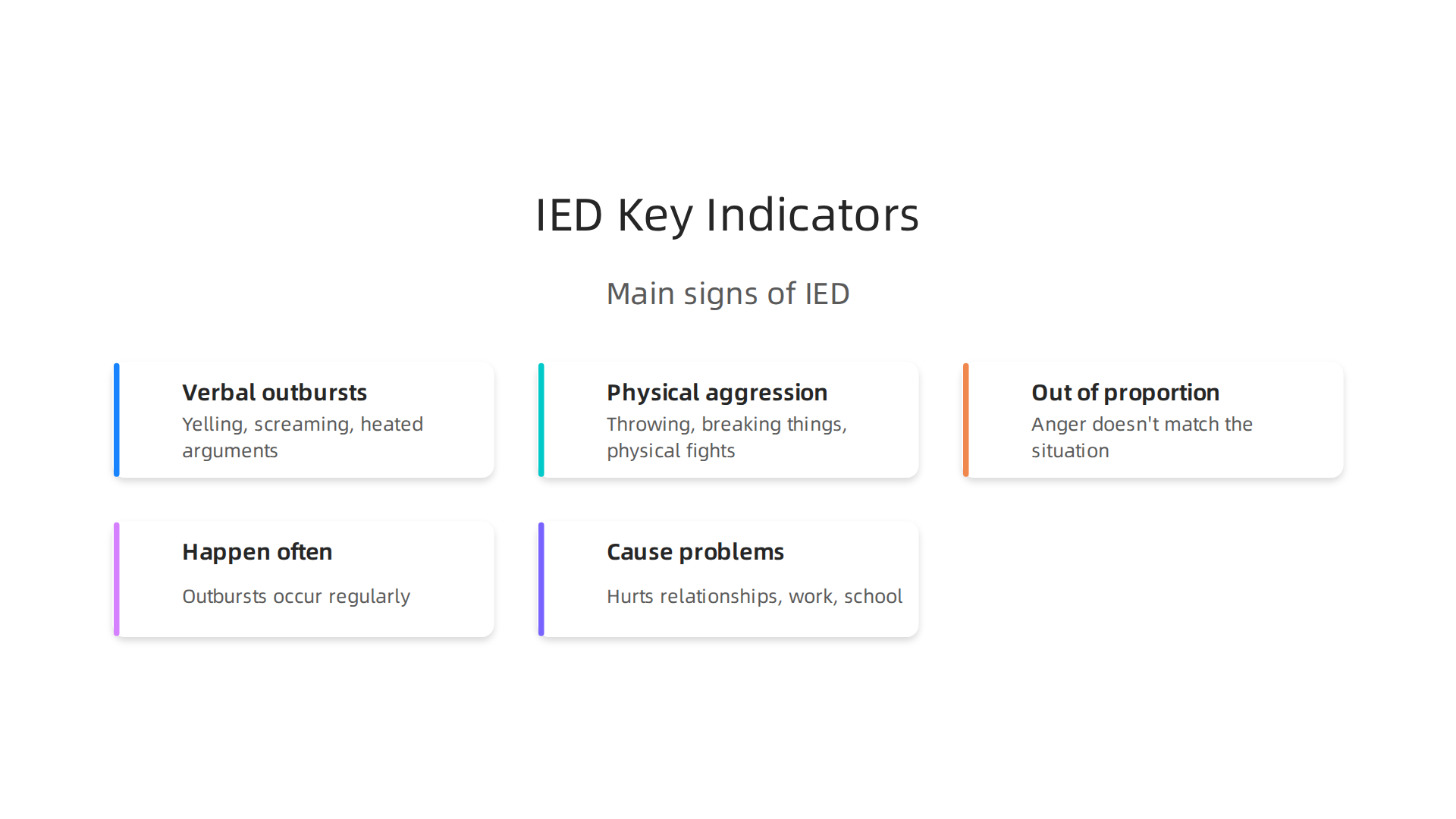 IED Key Indicators

Main signs of IED

Verbal outbursts
Yelling, screaming, heated arguments

Physical aggression
Throwing, breaking things, physical fights

Out of proportion
Anger doesn't match the situation

Happen often
Outbursts occur regularly

Cause problems
Hurts relationships, work, school